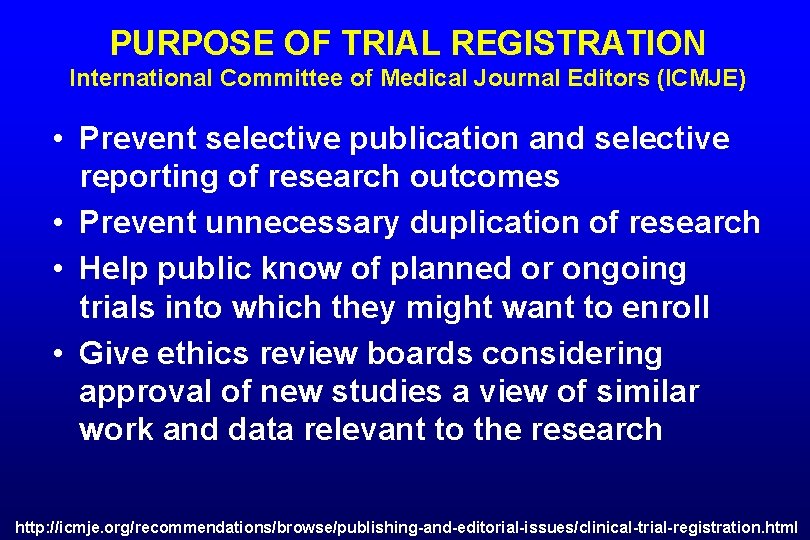 PURPOSE OF TRIAL REGISTRATION
International Committee of Medical Journal Editors (ICMJE)

• Prevent selective publication and selective reporting of research outcomes
• Prevent unnecessary duplication of research
• Help public know of planned or ongoing trials into which they might want to enroll
• Give ethics review boards considering approval of new studies a view of similar work and data relevant to the research

http://icmje.org/recommendations/browse/publishing-and-editorial-issues/clinical-trial-registration.html